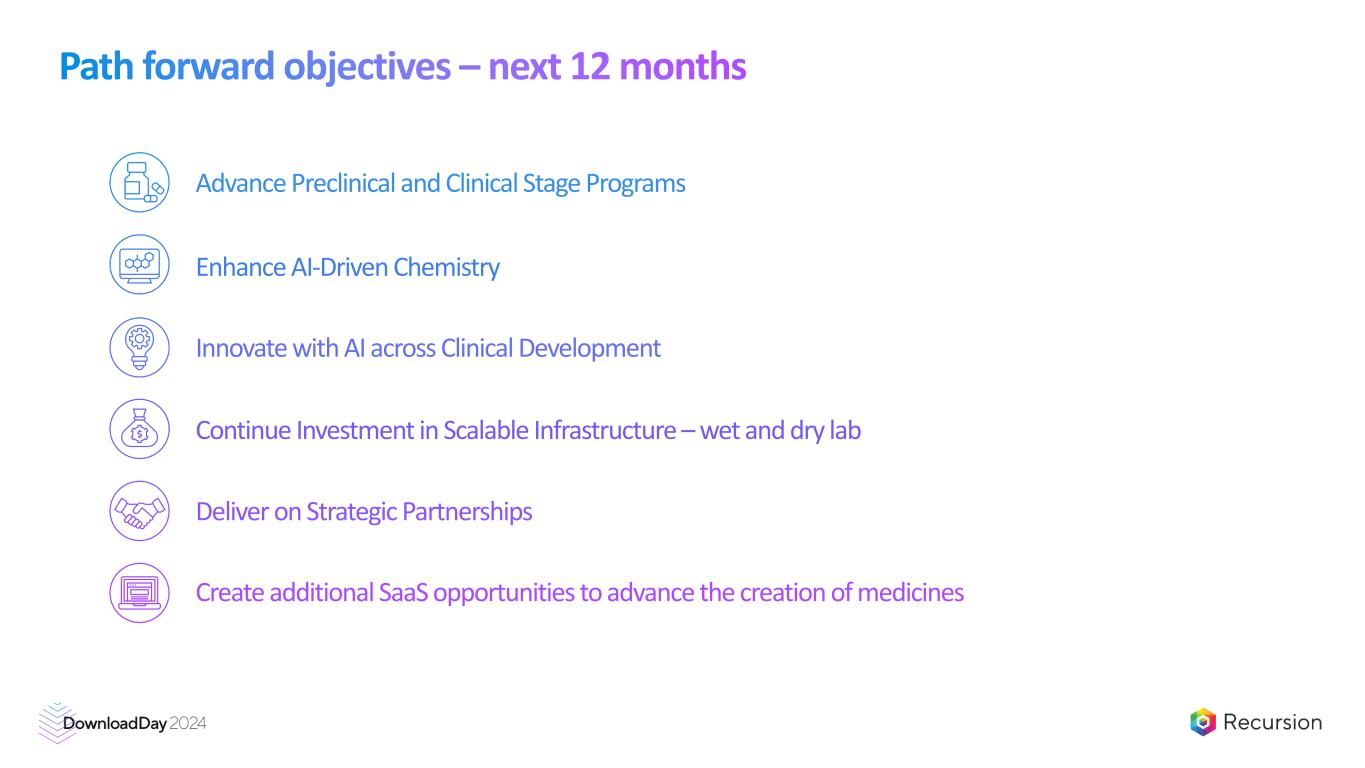 Path forward objectives – next 12 months

Advance Preclinical and Clinical Stage Programs

Enhance AI-Driven Chemistry

Innovate with AI across Clinical Development

Continue Investment in Scalable Infrastructure – wet and dry lab

Deliver on Strategic Partnerships

Create additional SaaS opportunities to advance the creation of medicines

DownloadDay 2024

Recursion